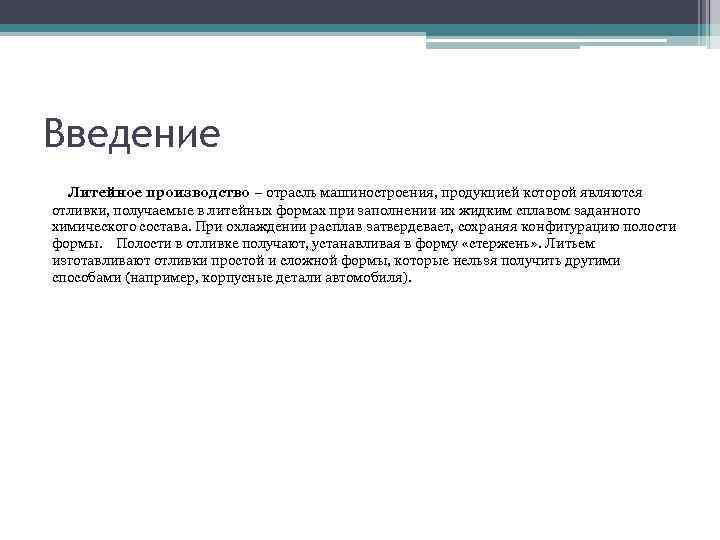 Введение

Литейное производство – отрасль машиностроения, продукцией которой являются отливки, получаемые в литейных формах при заполнении их жидким сплавом заданного химического состава. При охлаждении расплав затвердевает, сохраняя конфигурацию полости формы. Полости в отливке получают, устанавливая в форму «стержень». Литьем изготавливают отливки простой и сложной формы, которые нельзя получить другими способами (например, корпусные детали автомобиля).